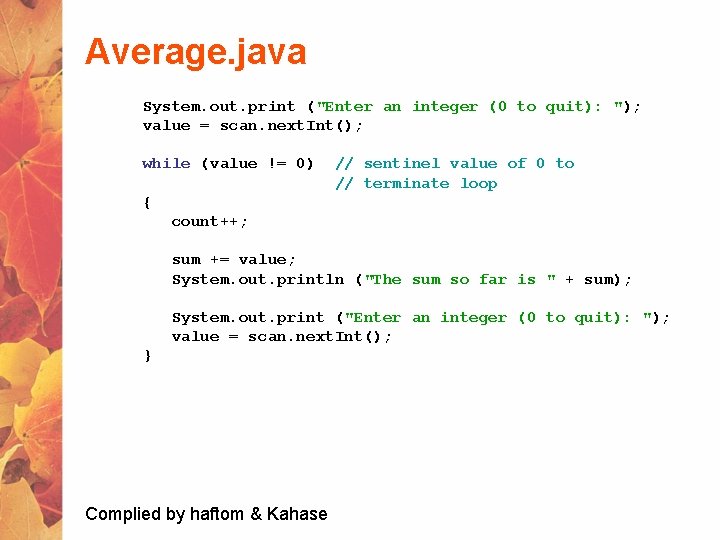 Average.java

System.out.print ("Enter an integer (0 to quit): ");
value = scan.nextInt();

while (value != 0)  // sentinel value of 0 to
                    // terminate loop
{
   count++;

   sum += value;
   System.out.println ("The sum so far is " + sum);

   System.out.print ("Enter an integer (0 to quit): ");
   value = scan.nextInt();
}

Complied by haftom & Kahase